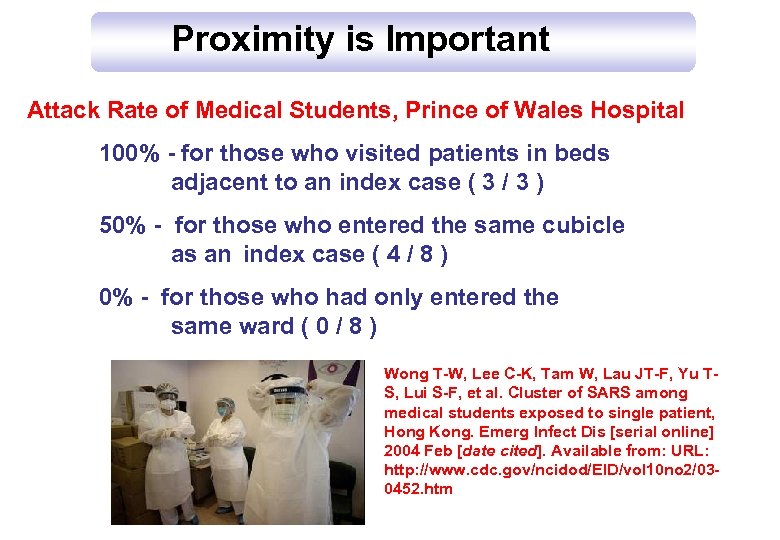 Proximity is Important

Attack Rate of Medical Students, Prince of Wales Hospital

100% - for those who visited patients in beds adjacent to an index case ( 3 / 3 )

50% - for those who entered the same cubicle as an index case ( 4 / 8 )

0% - for those who had only entered the same ward ( 0 / 8 )

Wong T-W, Lee C-K, Tam W, Lau JT-F, Yu T-S, Lui S-F, et al. Cluster of SARS among medical students exposed to single patient, Hong Kong. Emerg Infect Dis [serial online] 2004 Feb [date cited]. Available from: URL: http://www.cdc.gov/ncidod/EID/vol10no2/03-0452.htm